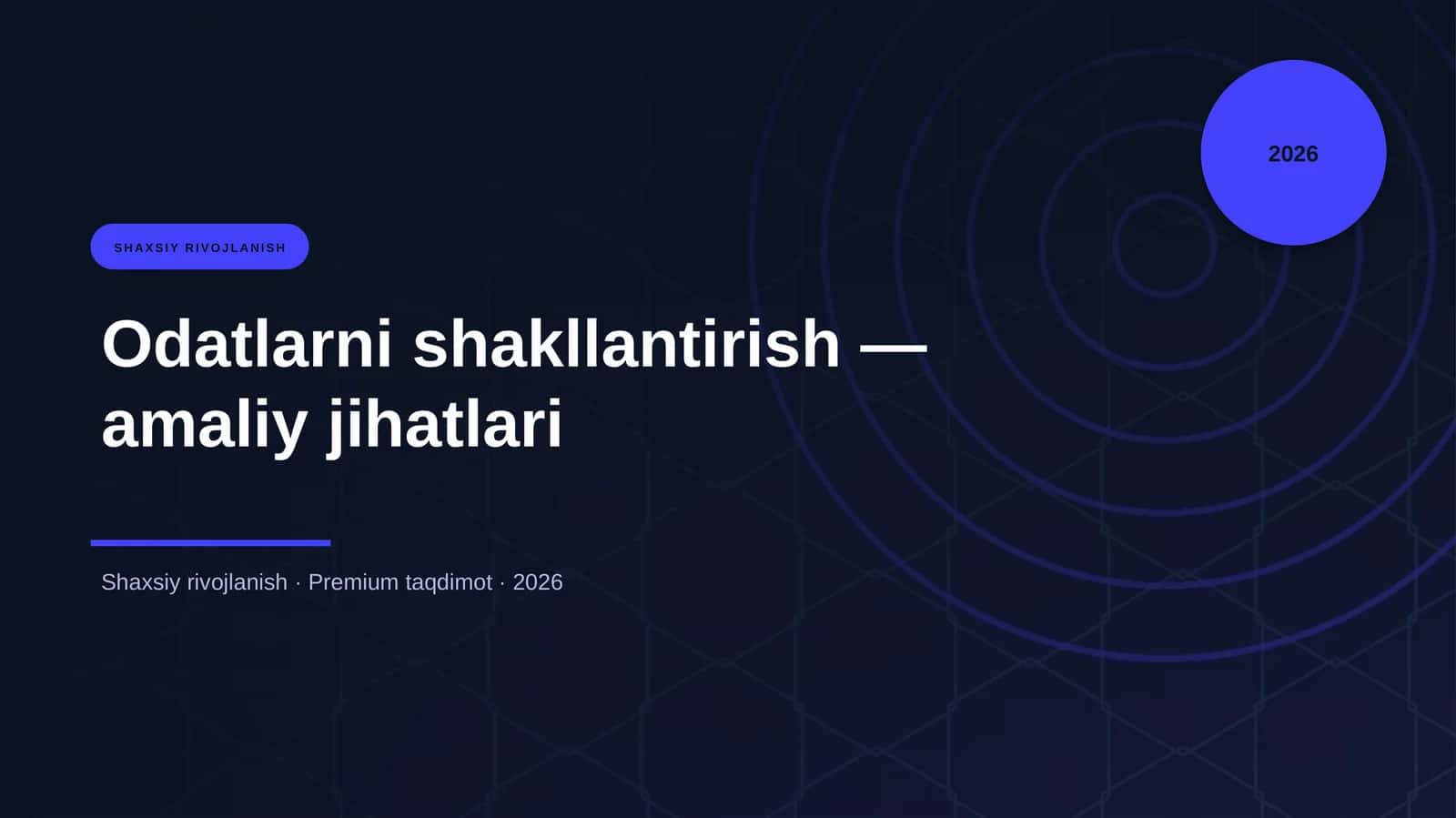 2026

SHAXSIY RIVOJLANISH

Odatlarni shakllantirish — amaliy jihatlari

Shaxsiy rivojlanish · Premium taqdimot · 2026